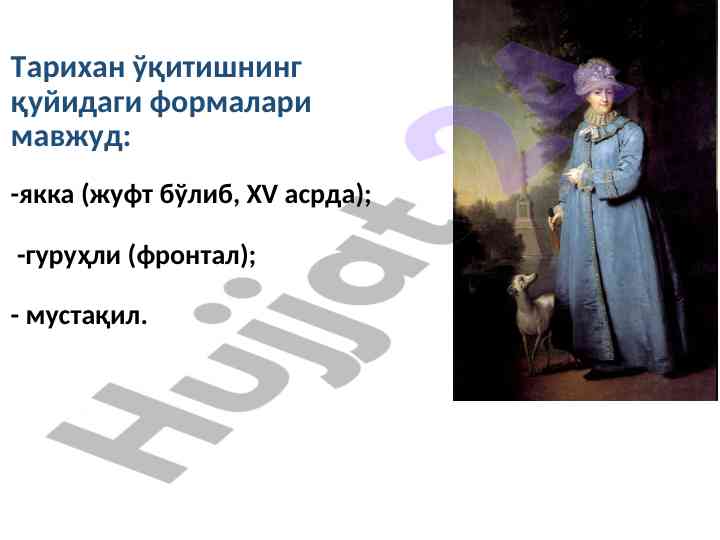 Тарихан ўқитишнинг қуйидаги формалари мавжуд:

-якка (жуфт бўлиб, XV асрда);

-гуруҳли (фронтал);

- мустақил.

Hujjat